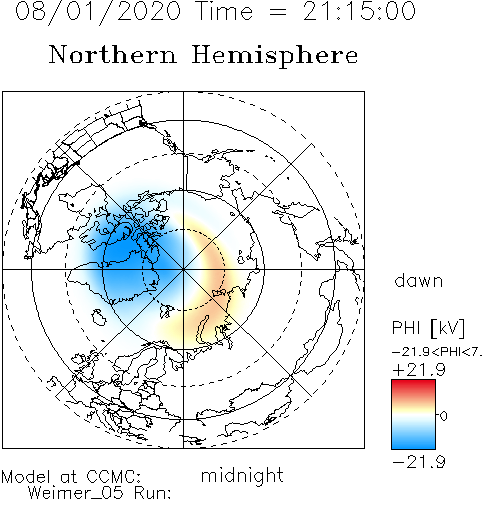 08/01/2020 Time = 21:15:00

Northern Hemisphere

dawn

PHI [kV]

−21.9<PHI<7.

+21.9

0

−21.9

Model at CCMC:
Weimer_05 Run:

midnight